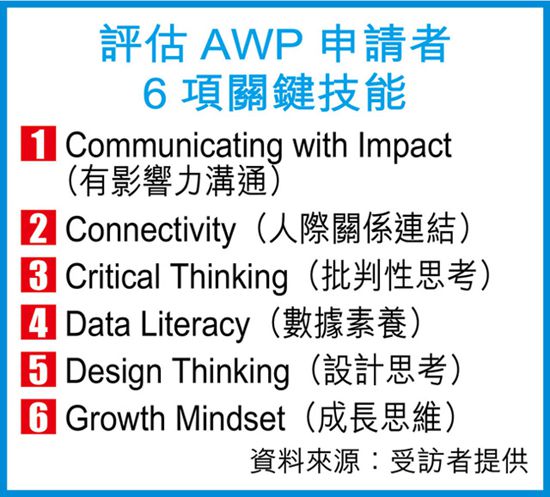 評估 AWP 申請者
6 項關鍵技能

1 Communicating with Impact（有影響力溝通）

2 Connectivity（人際關係連結）

3 Critical Thinking（批判性思考）

4 Data Literacy（數據素養）

5 Design Thinking（設計思考）

6 Growth Mindset（成長思維）

資料來源：受訪者提供